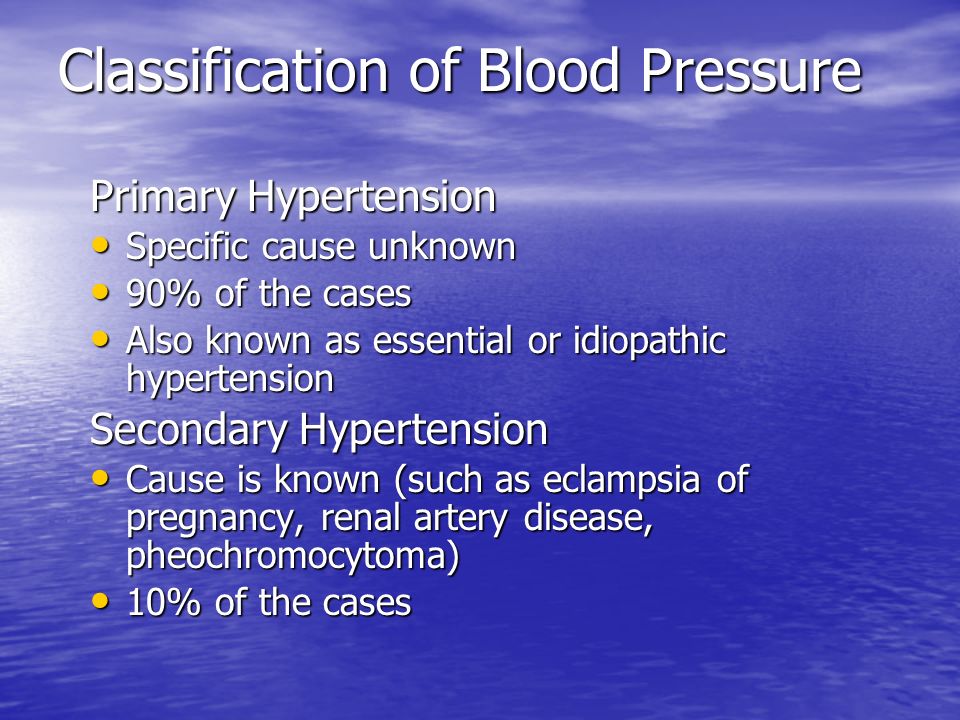 Classification of Blood Pressure

Primary Hypertension
• Specific cause unknown
• 90% of the cases
• Also known as essential or idiopathic hypertension

Secondary Hypertension
• Cause is known (such as eclampsia of pregnancy, renal artery disease, pheochromocytoma)
• 10% of the cases